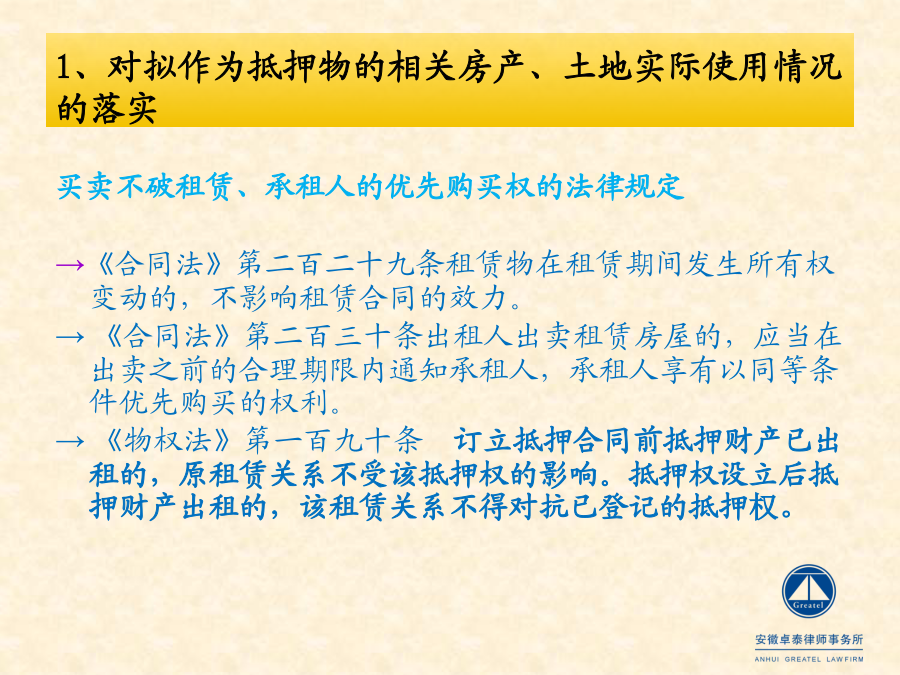 1、对拟作为抵押物的相关房产、土地实际使用情况的落实

买卖不破租赁、承租人的优先购买权的法律规定

→《合同法》第二百二十九条租赁物在租赁期间发生所有权变动的，不影响租赁合同的效力。

→《合同法》第二百三十条出租人出卖租赁房屋的，应当在出卖之前的合理期限内通知承租人，承租人享有以同等条件优先购买的权利。

→《物权法》第一百九十条　订立抵押合同前抵押财产已出租的，原租赁关系不受该抵押权的影响。抵押权设立后抵押财产出租的，该租赁关系不得对抗已登记的抵押权。

Greatel

安徽卓泰律师事务所
ANHUI GREATEL LAWFIRM